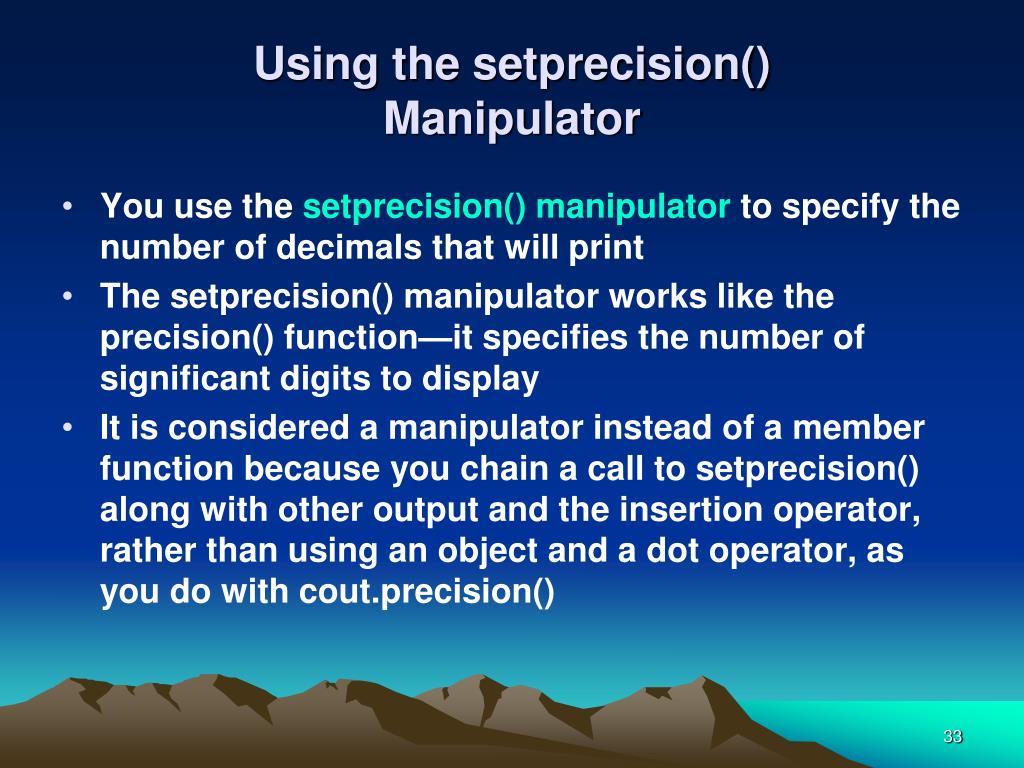 Using the setprecision() Manipulator

• You use the setprecision() manipulator to specify the number of decimals that will print
• The setprecision() manipulator works like the precision() function—it specifies the number of significant digits to display
• It is considered a manipulator instead of a member function because you chain a call to setprecision() along with other output and the insertion operator, rather than using an object and a dot operator, as you do with cout.precision()

33